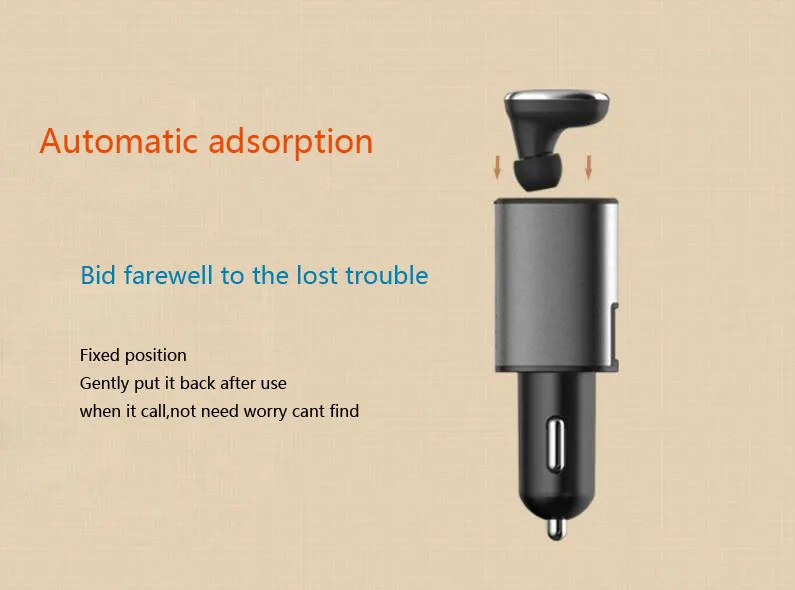 Automatic adsorption

Bid farewell to the lost trouble

Fixed position
Gently put it back after use
when it call,not need worry cant find